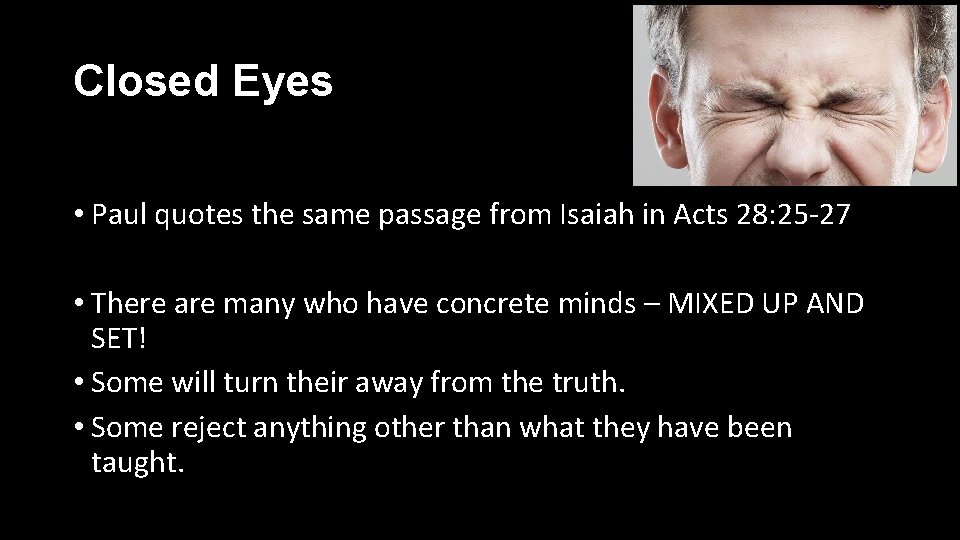 Closed Eyes

• Paul quotes the same passage from Isaiah in Acts 28:25-27

• There are many who have concrete minds – MIXED UP AND SET!

• Some will turn their away from the truth.

• Some reject anything other than what they have been taught.